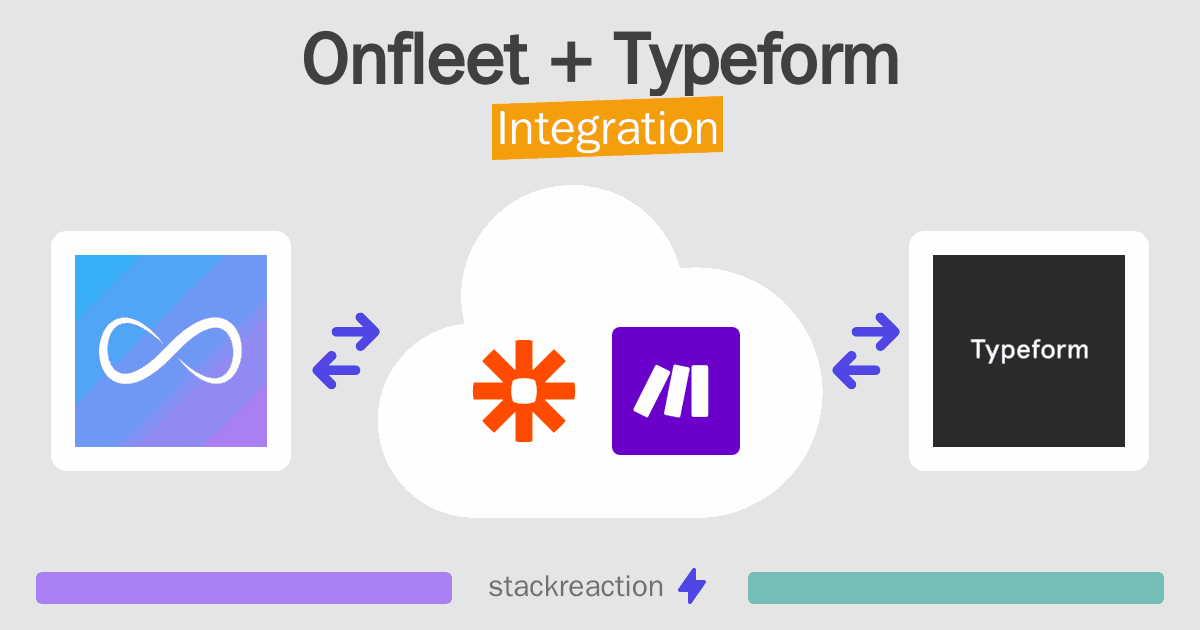 Onfleet + Typeform
Integration

Typeform

stackreaction